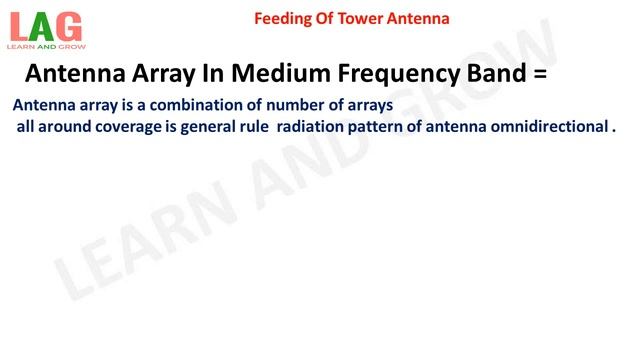 LAG
LEARN AND GROW

Feeding Of Tower Antenna

Antenna Array In Medium Frequency Band =

Antenna array is a combination of number of arrays
all around coverage is general rule radiation pattern of antenna omnidirectional .

LEARN AND GROW